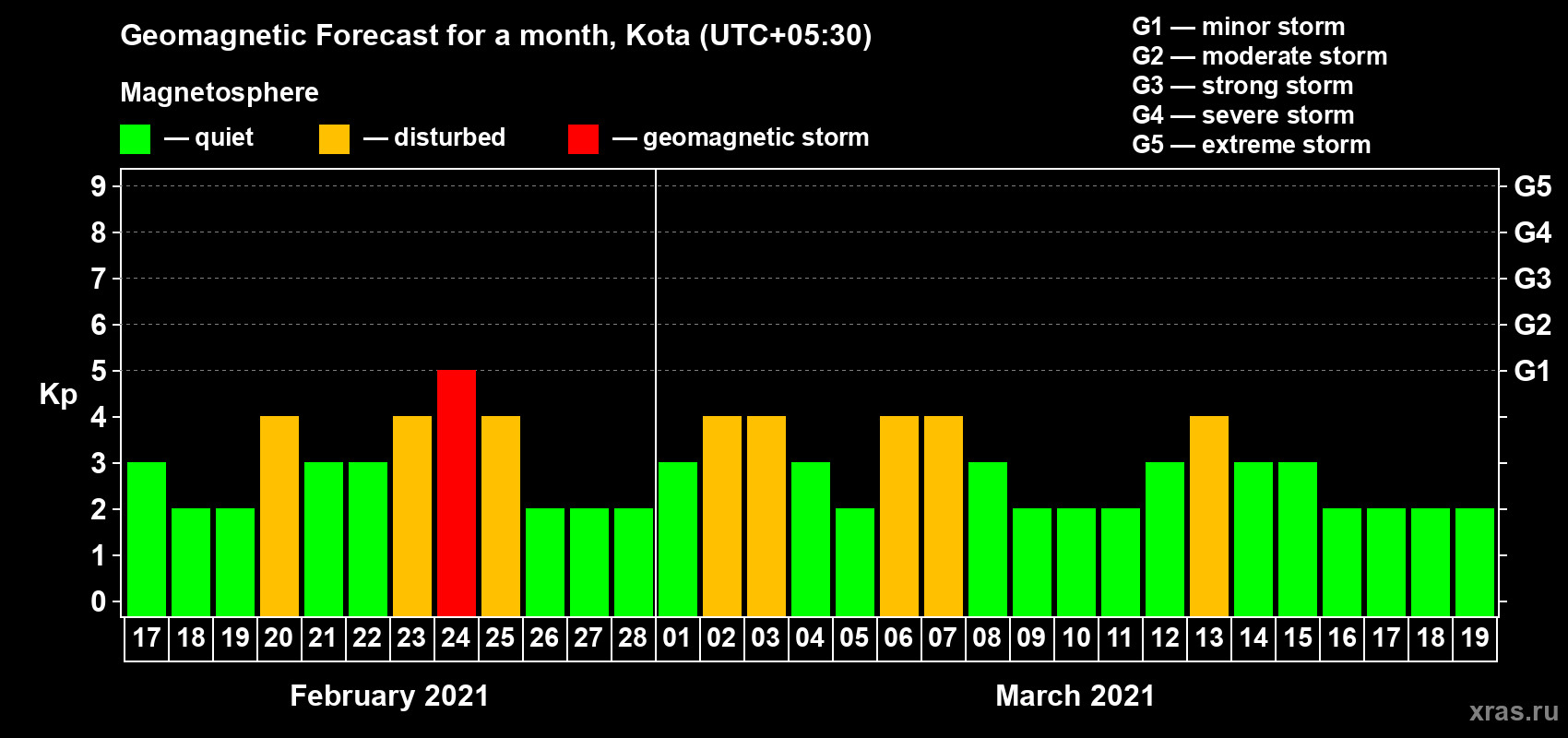 Geomagnetic Forecast for a month, Kota (UTC+05:30)

Magnetosphere

— quiet — disturbed — geomagnetic storm

G1 — minor storm
G2 — moderate storm
G3 — strong storm
G4 — severe storm
G5 — extreme storm

Kp

9
8
7
6
5
4
3
2
1
0

G5
G4
G3
G2
G1

17 18 19 20 21 22 23 24 25 26 27 28 01 02 03 04 05 06 07 08 09 10 11 12 13 14 15 16 17 18 19

February 2021

March 2021

xras.ru